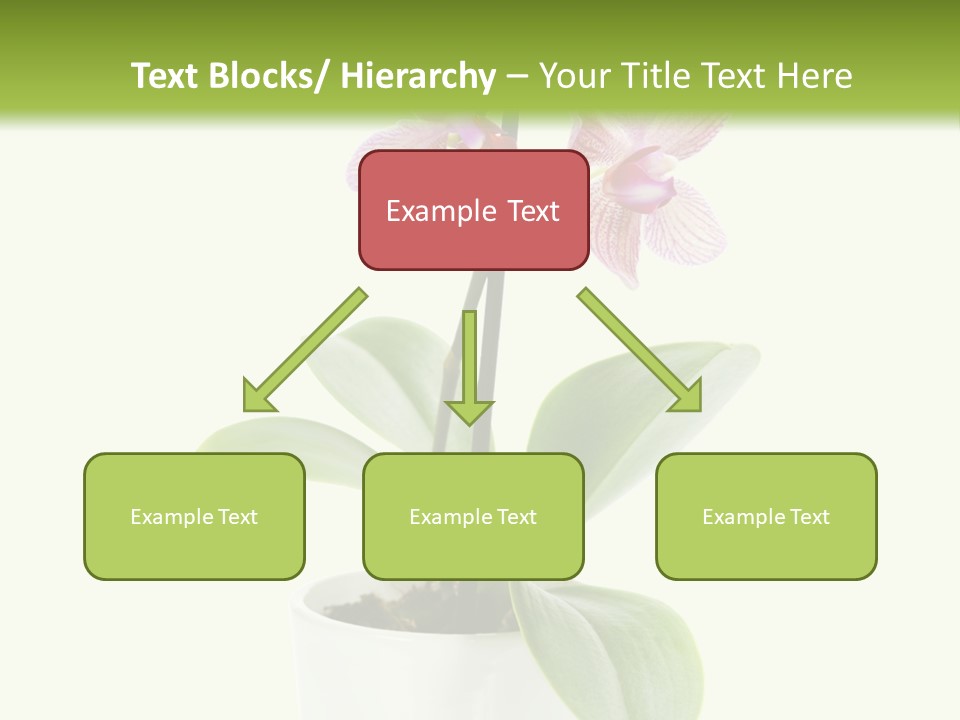 Text Blocks/ Hierarchy – Your Title Text Here

Example Text

Example Text

Example Text

Example Text